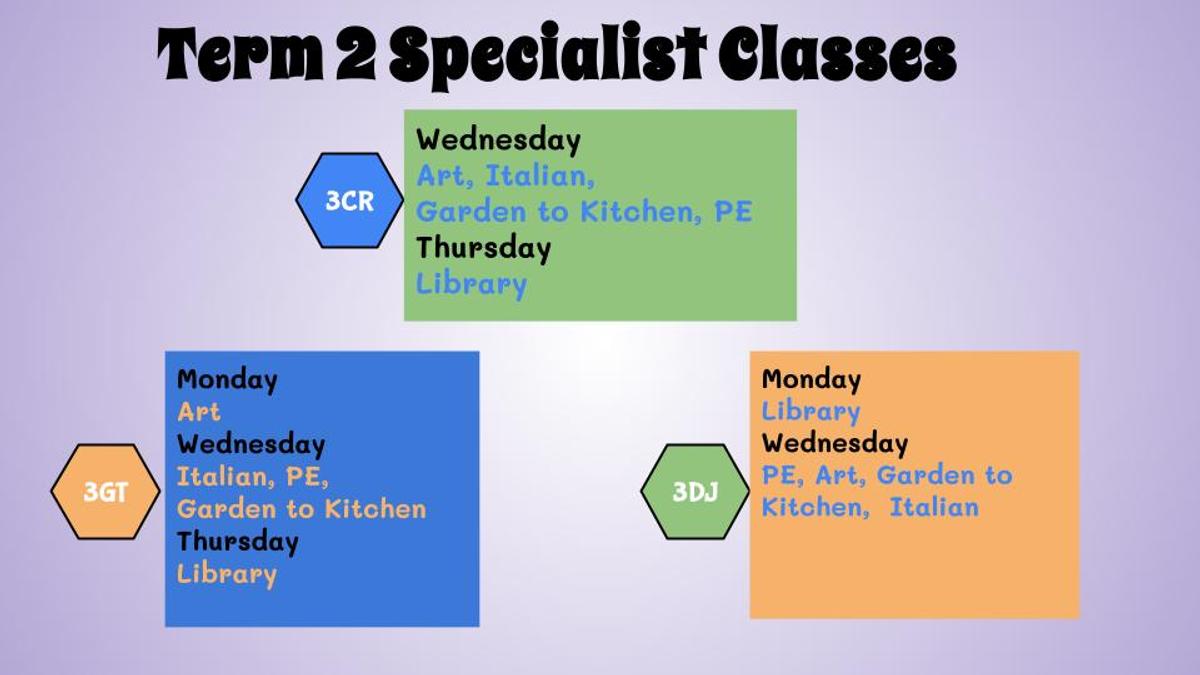 Term 2 Specialist Classes

3CR

Wednesday
Art, Italian,
Garden to Kitchen, PE
Thursday
Library

3GT

Monday
Art
Wednesday
Italian, PE,
Garden to Kitchen
Thursday
Library

3DJ

Monday
Library
Wednesday
PE, Art, Garden to Kitchen, Italian